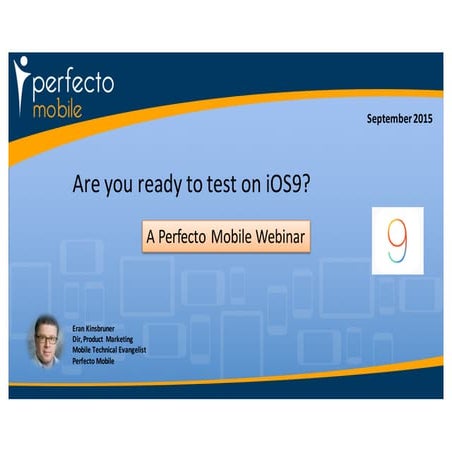 perfecto mobile

September 2015

Are you ready to test on iOS9?

A Perfecto Mobile Webinar

9

Eran Kinsbruner
Dir, Product Marketing
Mobile Technical Evangelist
Perfecto Mobile